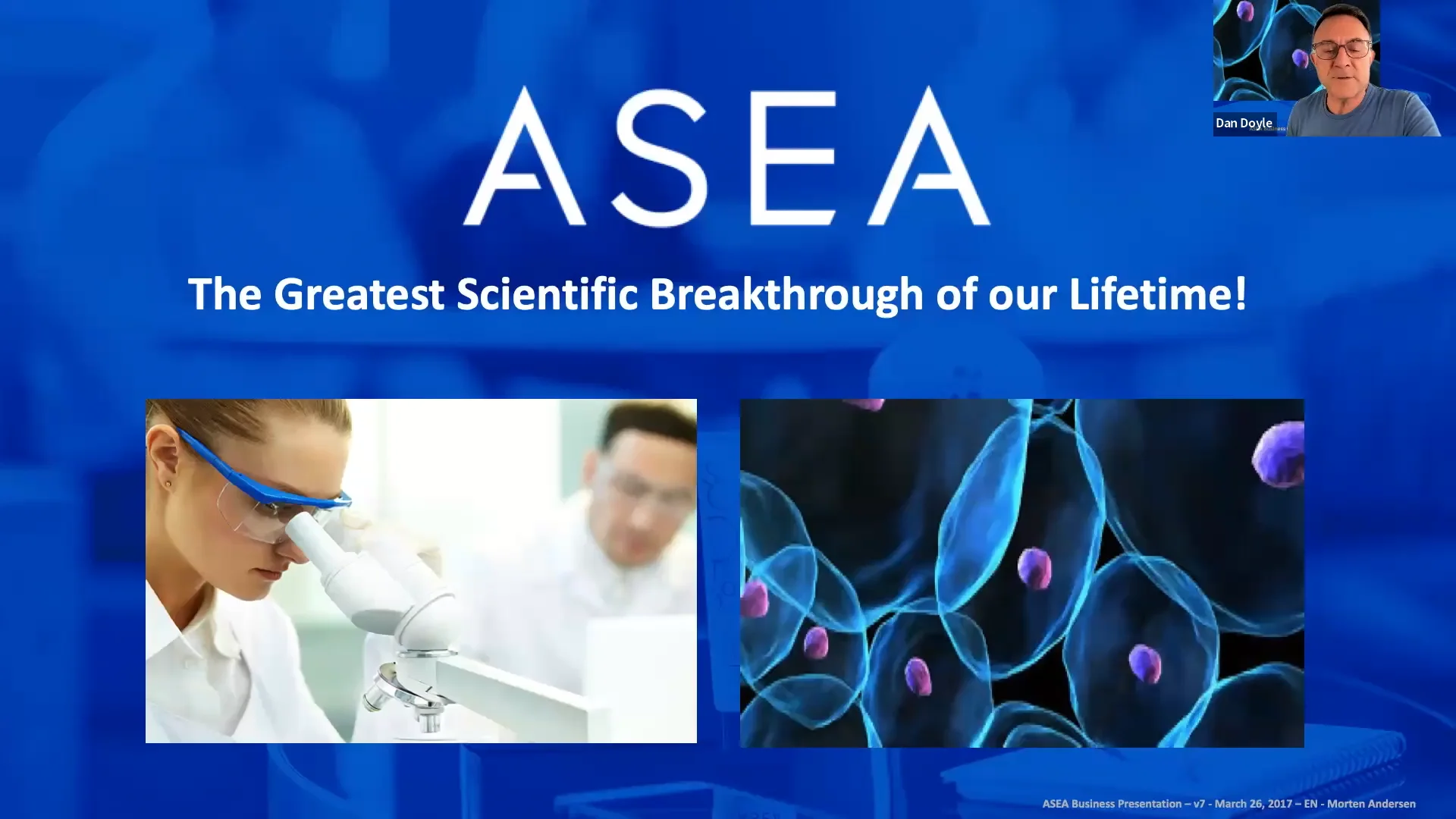 Dan Doyle

ASEA

The Greatest Scientific Breakthrough of our Lifetime!

ASEA Business Presentation – v7 - March 26, 2017 – EN - Morten Andersen